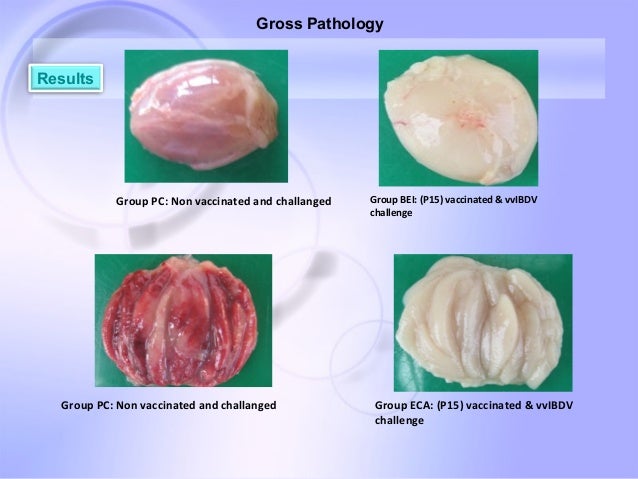 Gross Pathology

Results

Group PC: Non vaccinated and challanged

Group BEI: (P15) vaccinated & vvIBDV challenge

Group PC: Non vaccinated and challanged

Group ECA: (P15) vaccinated & vvIBDV challenge